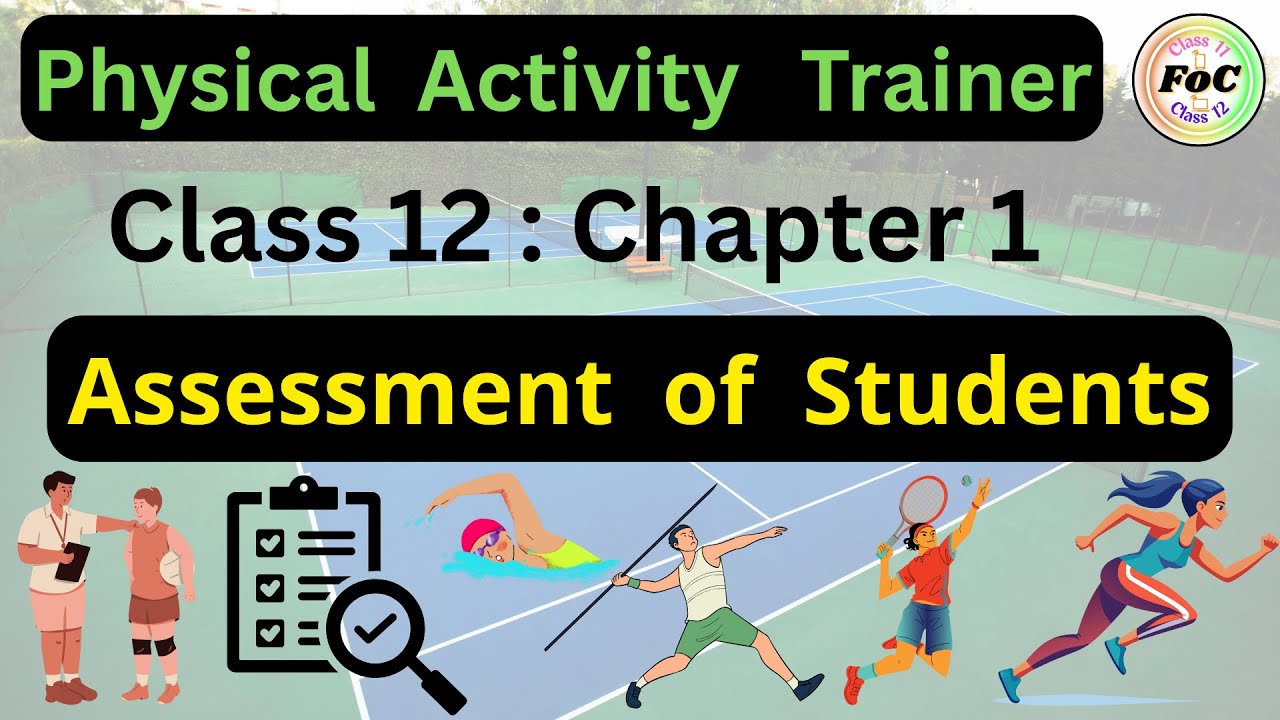 Physical Activity Trainer

Class 11
FoC
Class 12

Class 12 : Chapter 1

Assessment of Students